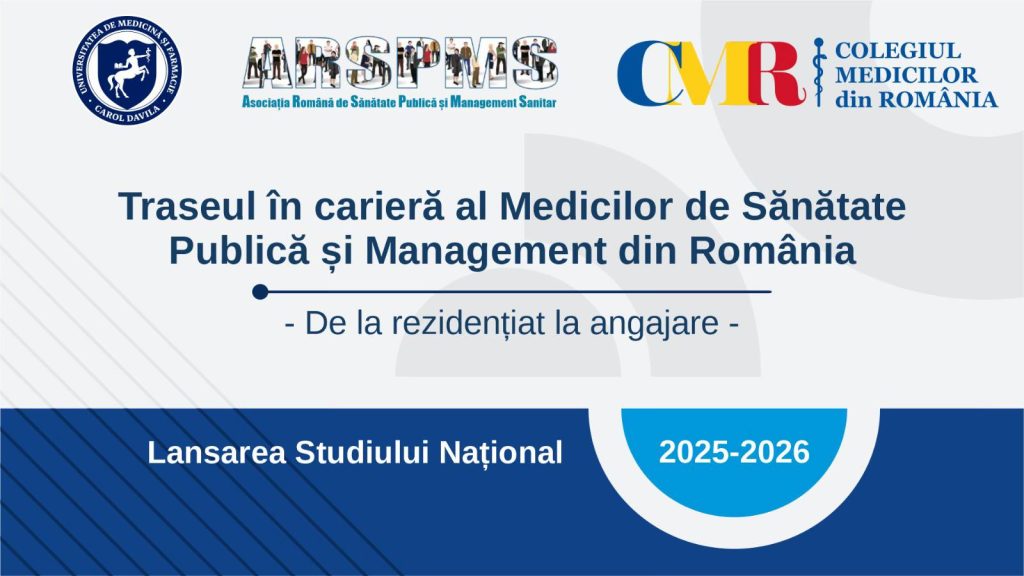 UNIVERSITATEA DE MEDICINĂ ȘI FARMACIE CAROL DAVILA

ARSPMS
Asociația Română de Sănătate Publică și Management Sanitar

CMR COLEGIUL MEDICILOR din ROMÂNIA

Traseul în carieră al Medicilor de Sănătate Publică și Management din România

- De la rezidențiat la angajare -

Lansarea Studiului Național

2025-2026